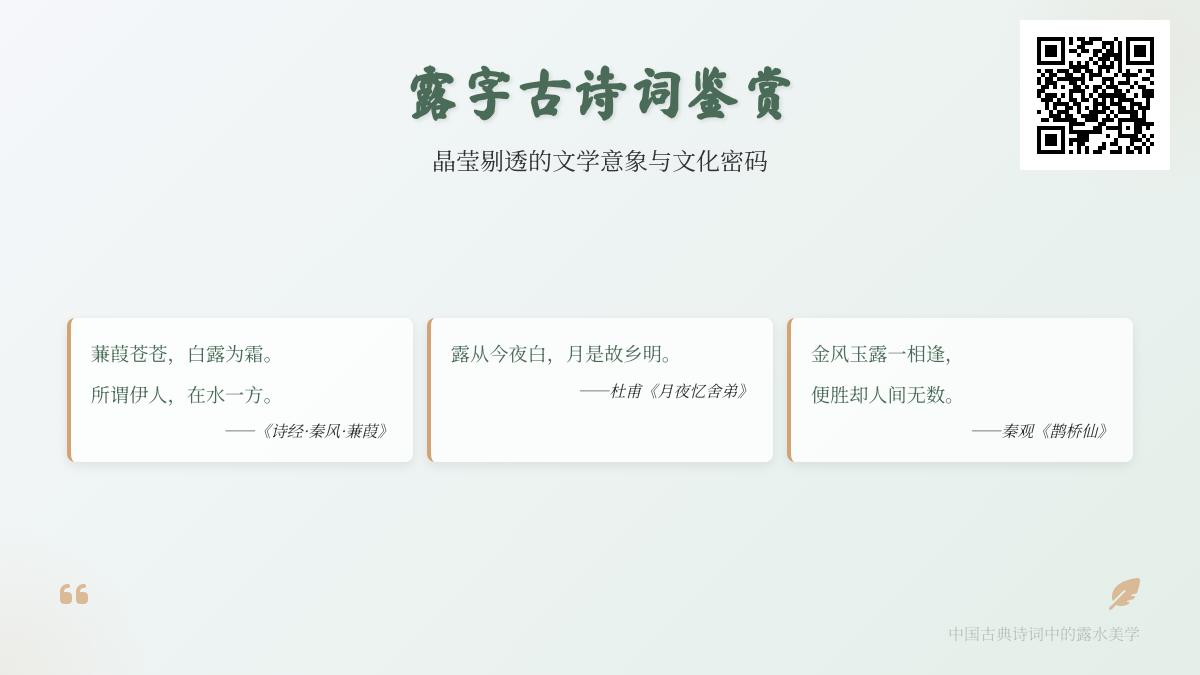 露字古诗词鉴赏

晶莹剔透的文学意象与文化密码

蒹葭苍苍，白露为霜。
所谓伊人，在水一方。
——《诗经·秦风·蒹葭》

露从今夜白，月是故乡明。
——杜甫《月夜忆舍弟》

金风玉露一相逢，
便胜却人间无数。
——秦观《鹊桥仙》

中国古典诗词中的露水美学